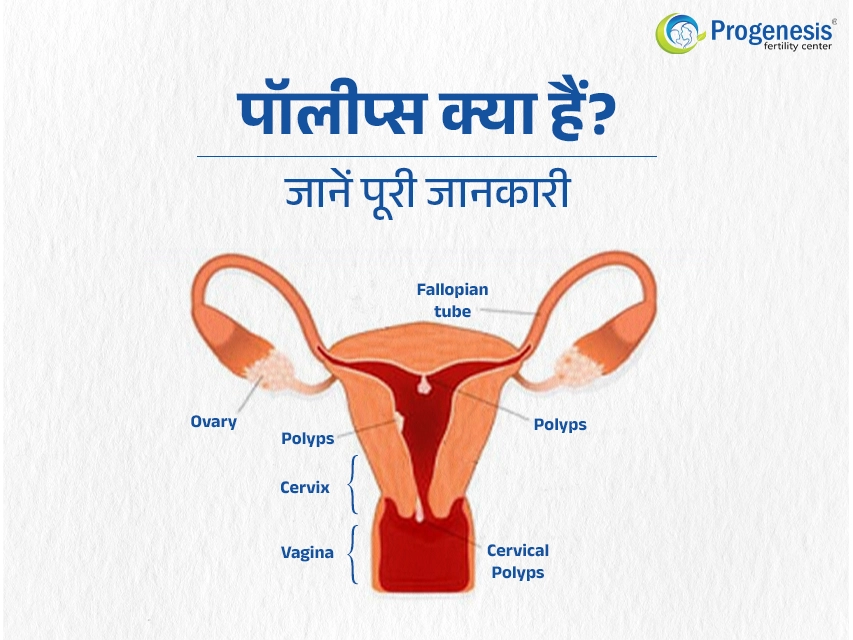 Progenesis®
fertility center

पॉलीप्स क्या हैं?

जानें पूरी जानकारी

Fallopian tube

Ovary

Polyps

Polyps

Cervix

Vagina

Cervical Polyps